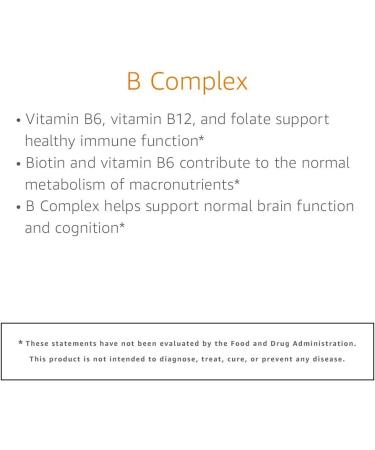 B Complex

• Vitamin B6, vitamin B12, and folate support healthy immune function*
• Biotin and vitamin B6 contribute to the normal metabolism of macronutrients*
• B Complex helps support normal brain function and cognition*

* These statements have not been evaluated by the Food and Drug Administration. This product is not intended to diagnose, treat, cure, or prevent any disease.